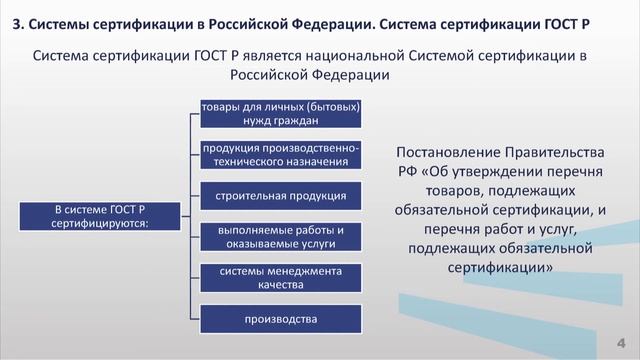 3. Системы сертификации в Российской Федерации. Система сертификации ГОСТ Р

Система сертификации ГОСТ Р является национальной Системой сертификации в Российской Федерации

В системе ГОСТ Р сертифицируются:

товары для личных (бытовых) нужд граждан

продукция производственно-технического назначения

строительная продукция

выполняемые работы и оказываемые услуги

системы менеджмента качества

производства

Постановление Правительства РФ «Об утверждении перечня товаров, подлежащих обязательной сертификации, и перечня работ и услуг, подлежащих обязательной сертификации»

4